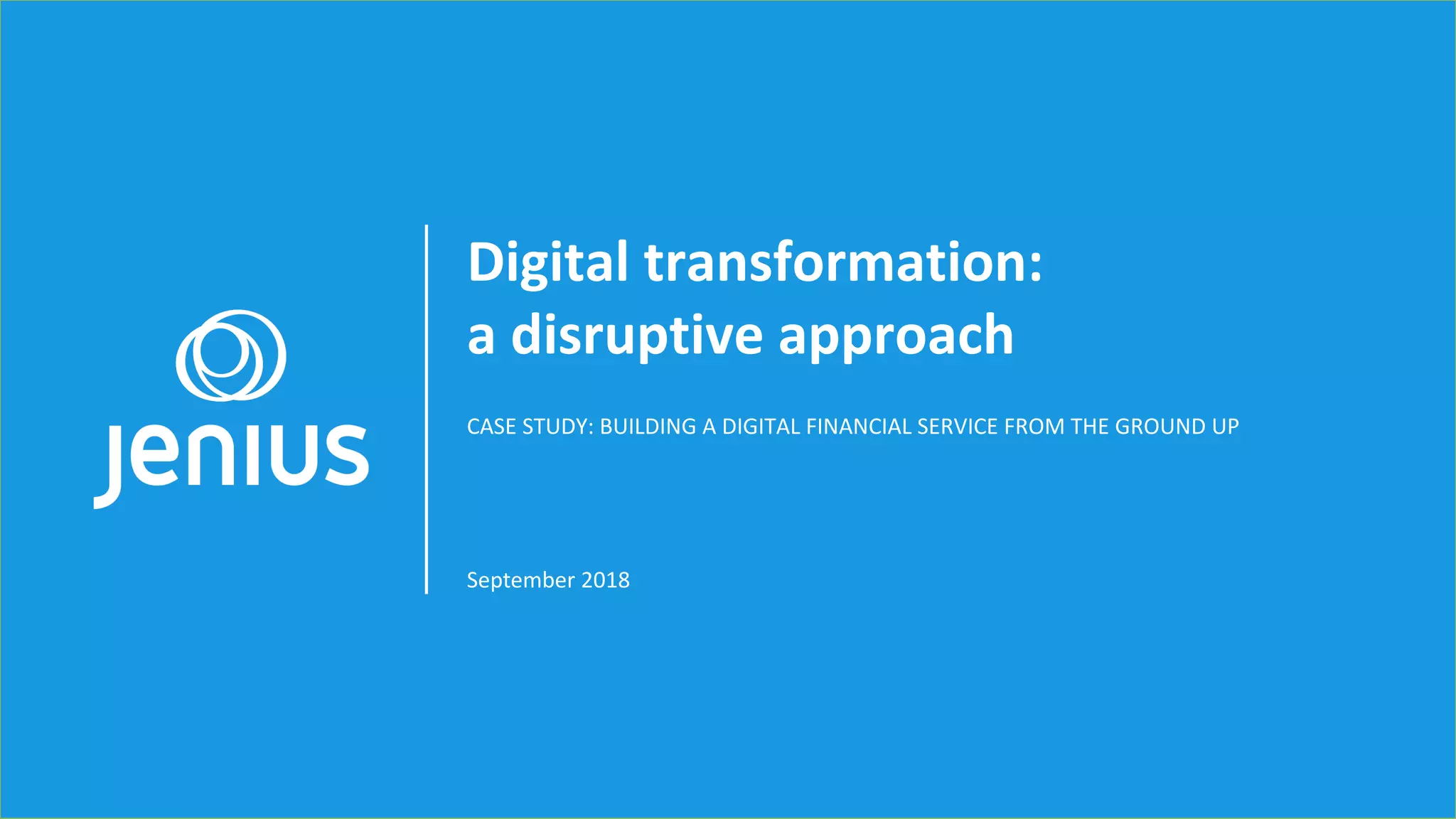 jenius

Digital transformation:
a disruptive approach

CASE STUDY: BUILDING A DIGITAL FINANCIAL SERVICE FROM THE GROUND UP

September 2018